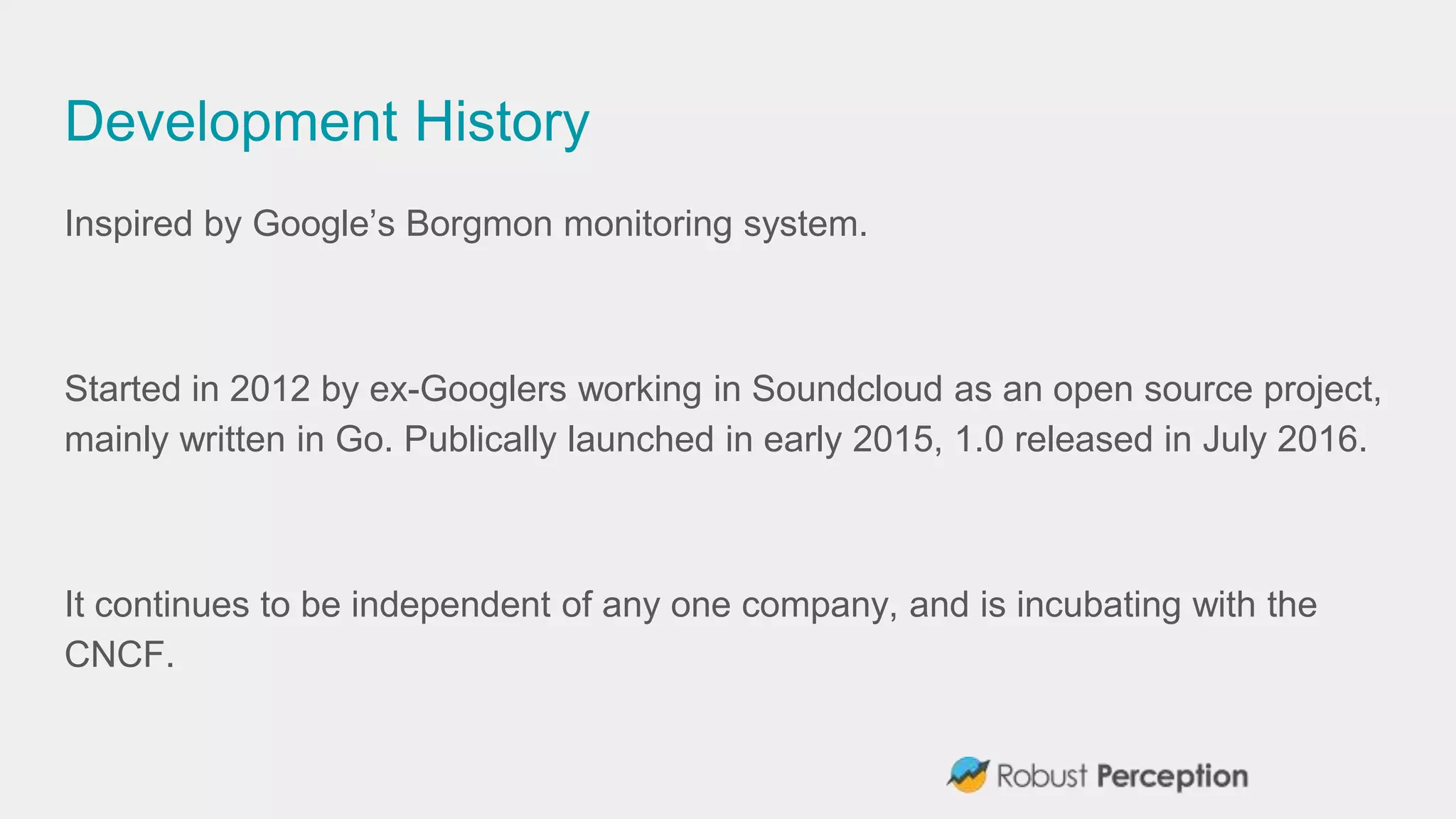 Development History

Inspired by Google's Borgmon monitoring system.

Started in 2012 by ex-Googlers working in Soundcloud as an open source project, mainly written in Go. Publically launched in early 2015, 1.0 released in July 2016.

It continues to be independent of any one company, and is incubating with the CNCF.

Robust Perception